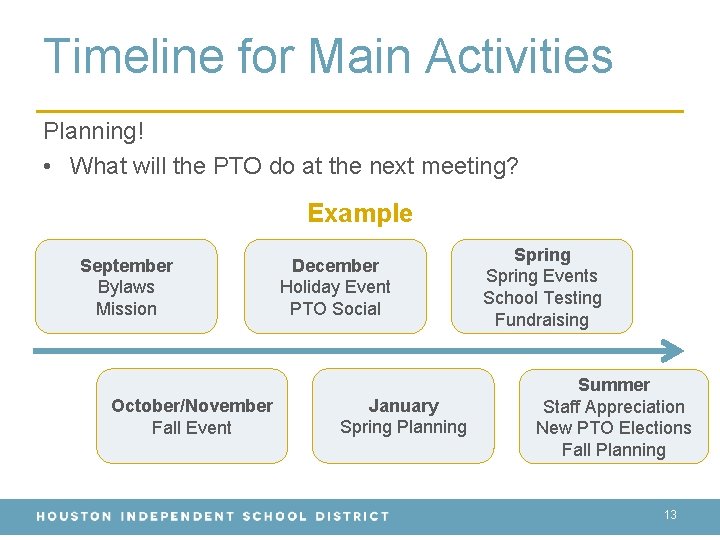 Timeline for Main Activities

Planning!

• What will the PTO do at the next meeting?

Example

September
Bylaws
Mission

December
Holiday Event
PTO Social

Spring
Spring Events
School Testing
Fundraising

October/November
Fall Event

January
Spring Planning

Summer
Staff Appreciation
New PTO Elections
Fall Planning

HOUSTON INDEPENDENT SCHOOL DISTRICT

13